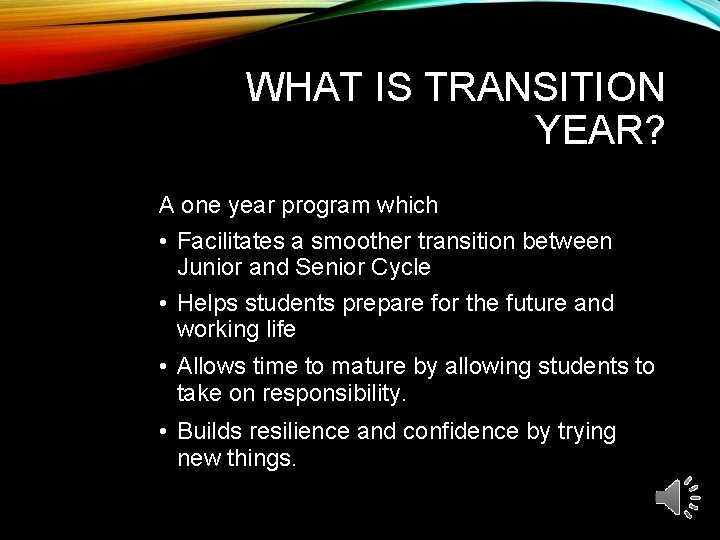 WHAT IS TRANSITION YEAR?

A one year program which

• Facilitates a smoother transition between Junior and Senior Cycle

• Helps students prepare for the future and working life

• Allows time to mature by allowing students to take on responsibility.

• Builds resilience and confidence by trying new things.